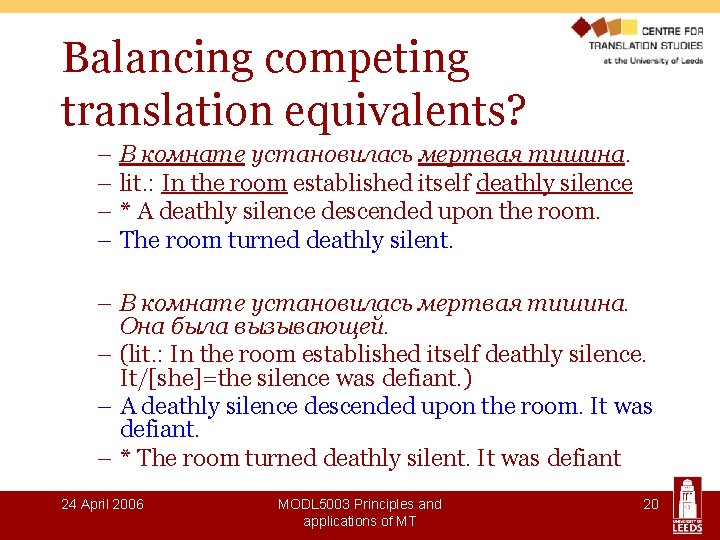 CENTRE FOR TRANSLATION STUDIES at the University of Leeds

Balancing competing translation equivalents?

– В комнате установилась мертвая тишина.
– lit.: In the room established itself deathly silence
– * A deathly silence descended upon the room.
– The room turned deathly silent.

– В комнате установилась мертвая тишина. Она была вызывающей.
– (lit.: In the room established itself deathly silence. It/[she]=the silence was defiant.)
– A deathly silence descended upon the room. It was defiant.
– * The room turned deathly silent. It was defiant

24 April 2006

MODL5003 Principles and applications of MT

20

UNIVERSITY OF LEEDS